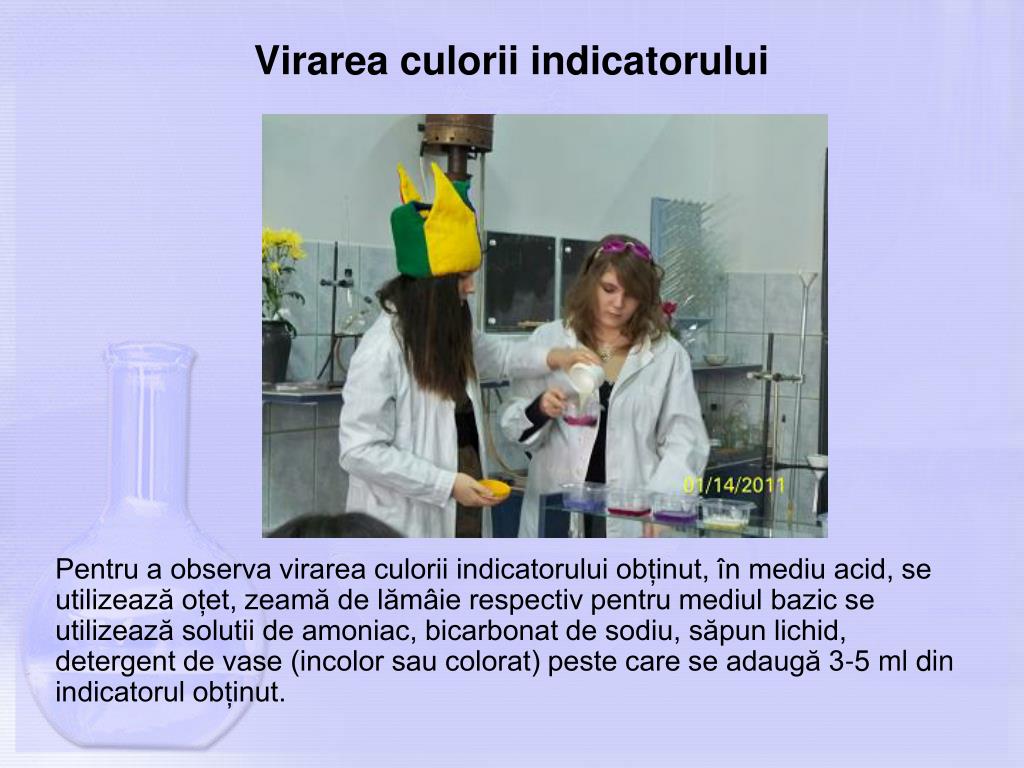 Virarea culorii indicatorului

01/14/2011

Pentru a observa virarea culorii indicatorului obținut, în mediu acid, se utilizează oțet, zeamă de lămâie respectiv pentru mediul bazic se utilizează solutii de amoniac, bicarbonat de sodiu, săpun lichid, detergent de vase (incolor sau colorat) peste care se adaugă 3-5 ml din indicatorul obținut.